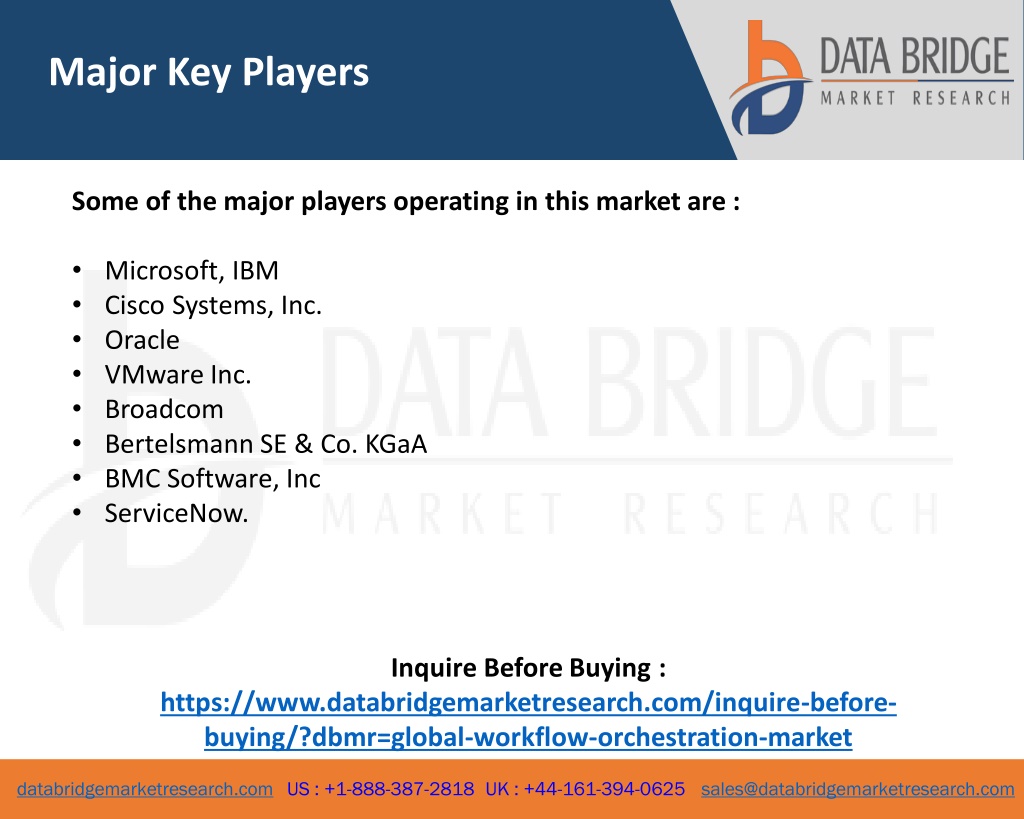 Major Key Players

DATA BRIDGE
MARKET RESEARCH

Some of the major players operating in this market are :

• Microsoft, IBM
• Cisco Systems, Inc.
• Oracle
• VMware Inc.
• Broadcom
• Bertelsmann SE & Co. KGaA
• BMC Software, Inc
• ServiceNow.

DATA BRIDGE
MARKET RESEARCH

Inquire Before Buying :
https://www.databridgemarketresearch.com/inquire-before-buying/?dbmr=global-workflow-orchestration-market

databridgemarketresearch.com US : +1-888-387-2818 UK : +44-161-394-0625 sales@databridgemarketresearch.com